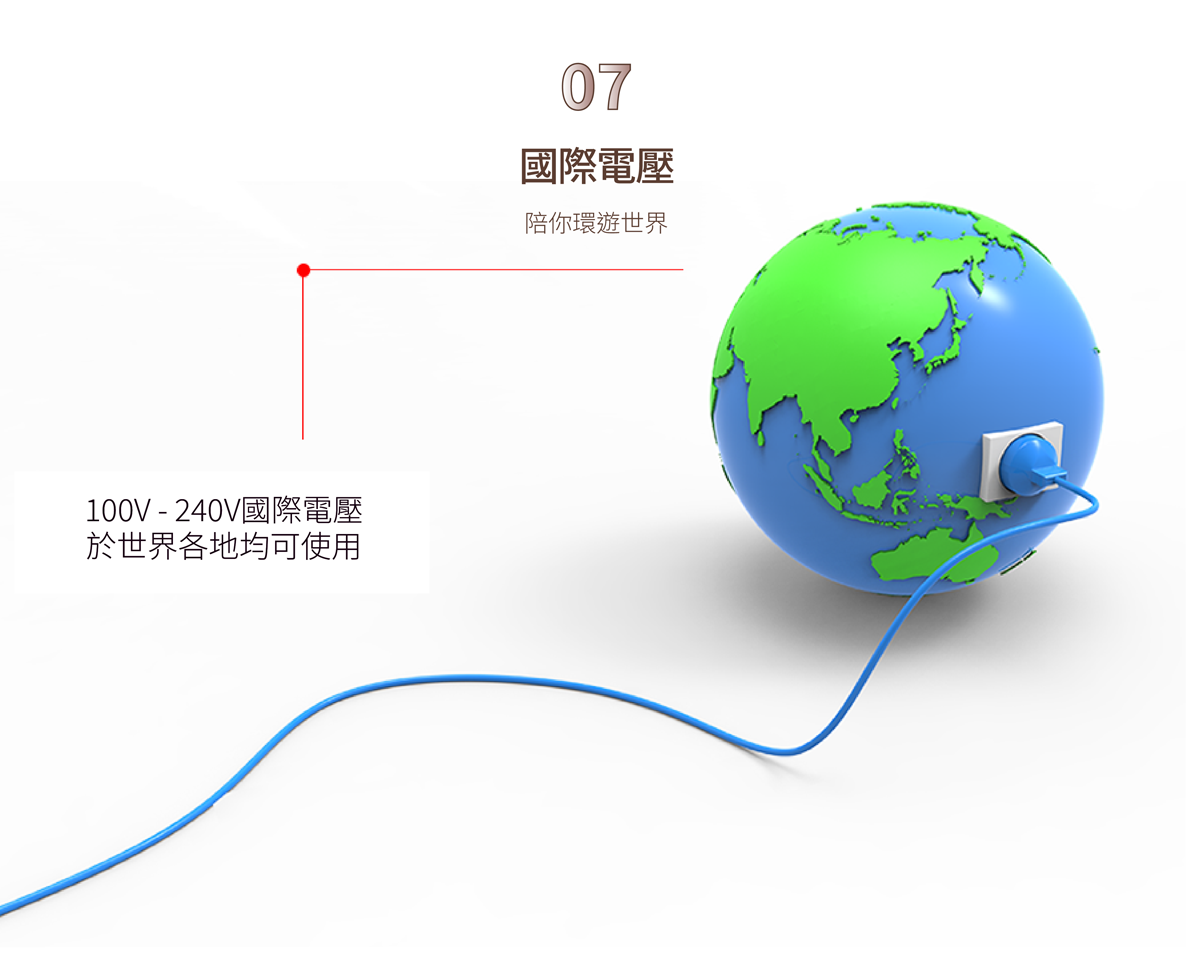 07

國際電壓

陪你環遊世界

100V - 240V國際電壓
於世界各地均可使用